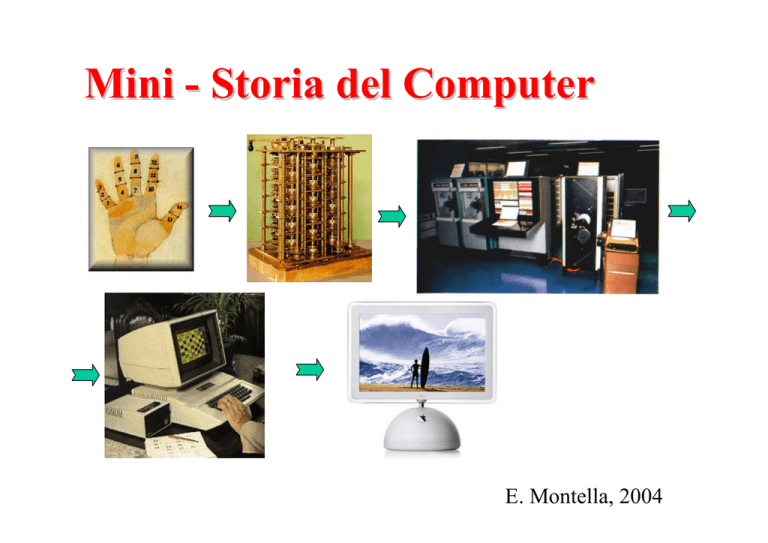 Mini - Storia del Computer

E. Montella, 2004